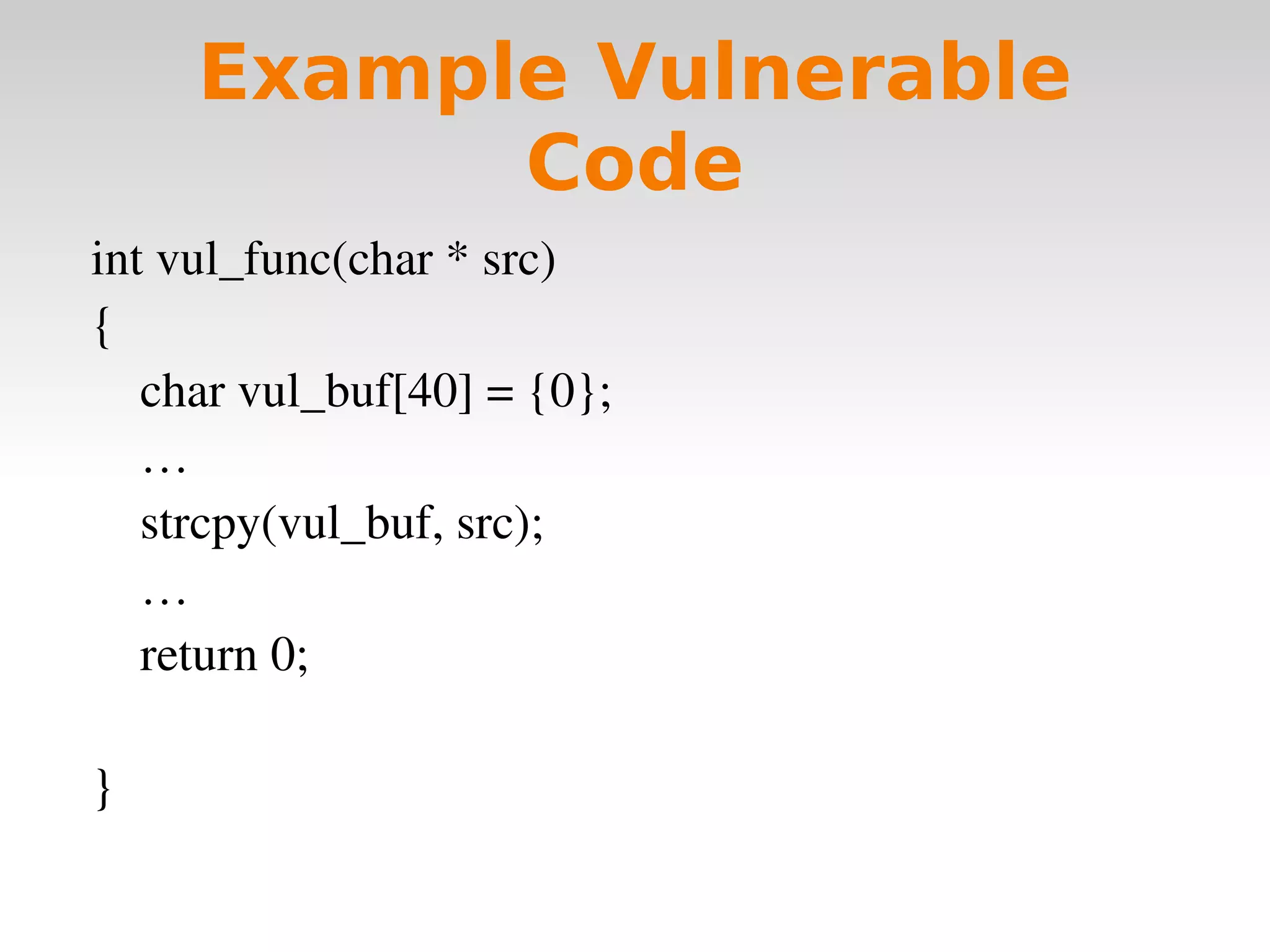 Example Vulnerable Code

int vul_func(char * src)
{
char vul_buf[40] = {0};
…
strcpy(vul_buf, src);
…
return 0;

}